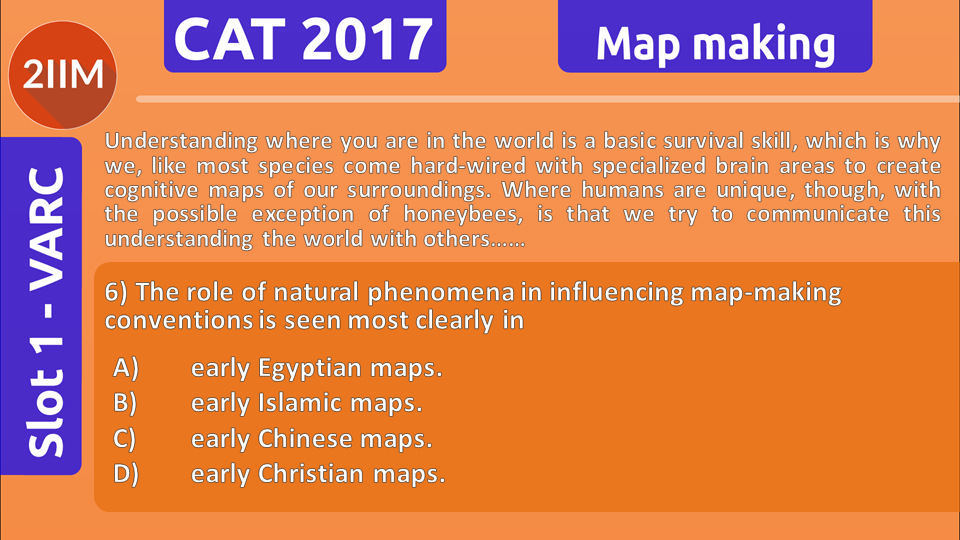 2IIM

CAT 2017

Map making

Slot 1 - VARC

Understanding where you are in the world is a basic survival skill, which is why we, like most species come hard-wired with specialized brain areas to create cognitive maps of our surroundings. Where humans are unique, though, with the possible exception of honeybees, is that we try to communicate this understanding the world with others......

6) The role of natural phenomena in influencing map-making conventions is seen most clearly in

A) early Egyptian maps.
B) early Islamic maps.
C) early Chinese maps.
D) early Christian maps.